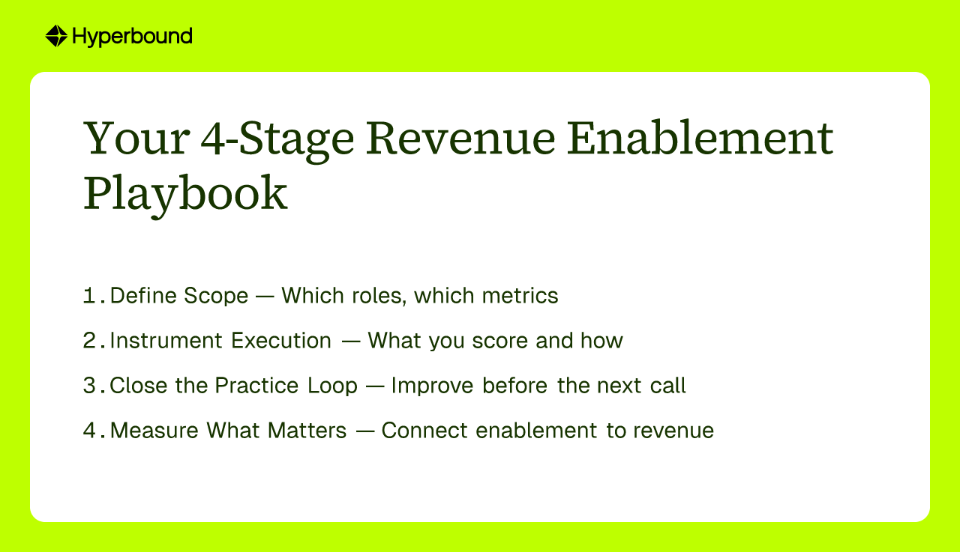 Hyperbound

Your 4-Stage Revenue Enablement Playbook

1. Define Scope — Which roles, which metrics

2. Instrument Execution — What you score and how

3. Close the Practice Loop — Improve before the next call

4. Measure What Matters — Connect enablement to revenue